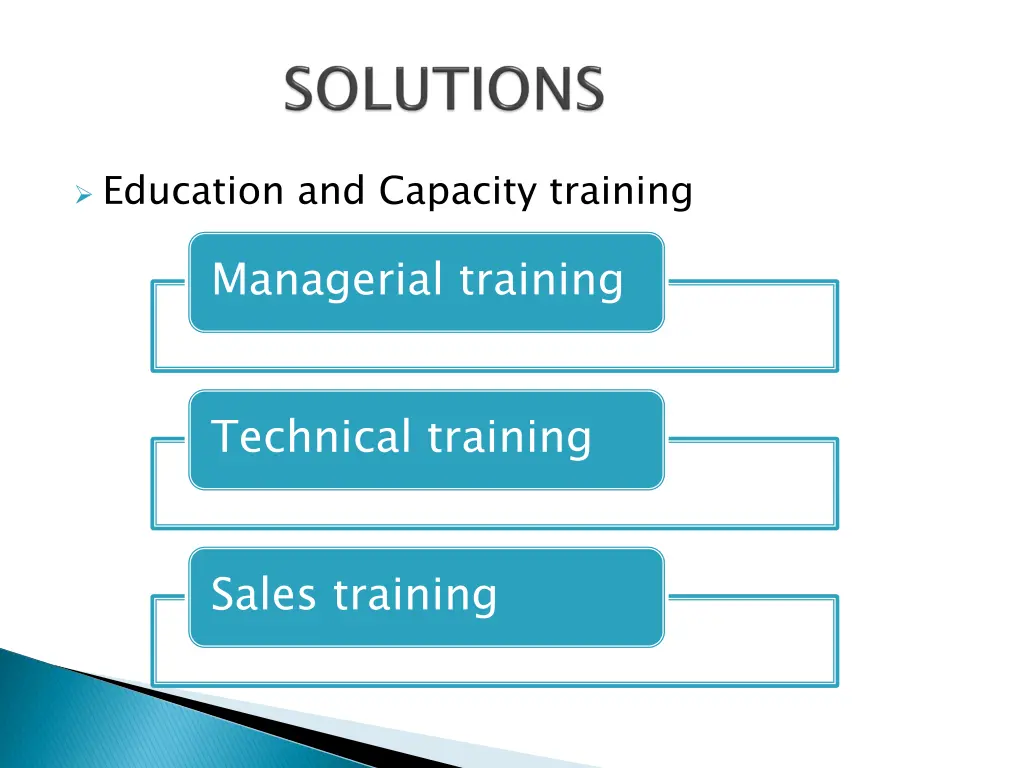 SOLUTIONS

Education and Capacity training

Managerial training

Technical training

Sales training